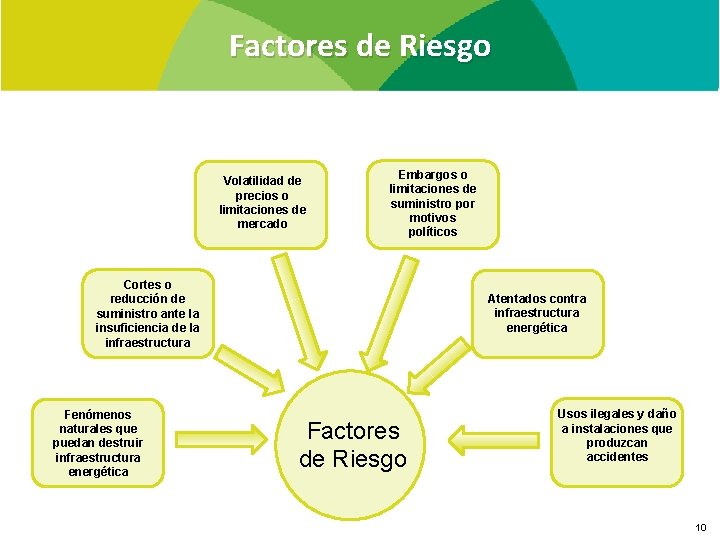 Factores de Riesgo

Volatilidad de precios o limitaciones de mercado

Embargos o limitaciones de suministro por motivos políticos

Cortes o reducción de suministro ante la insuficiencia de la infraestructura

Atentados contra infraestructura energética

Fenómenos naturales que puedan destruir infraestructura energética

Factores de Riesgo

Usos ilegales y daño a instalaciones que produzcan accidentes

10